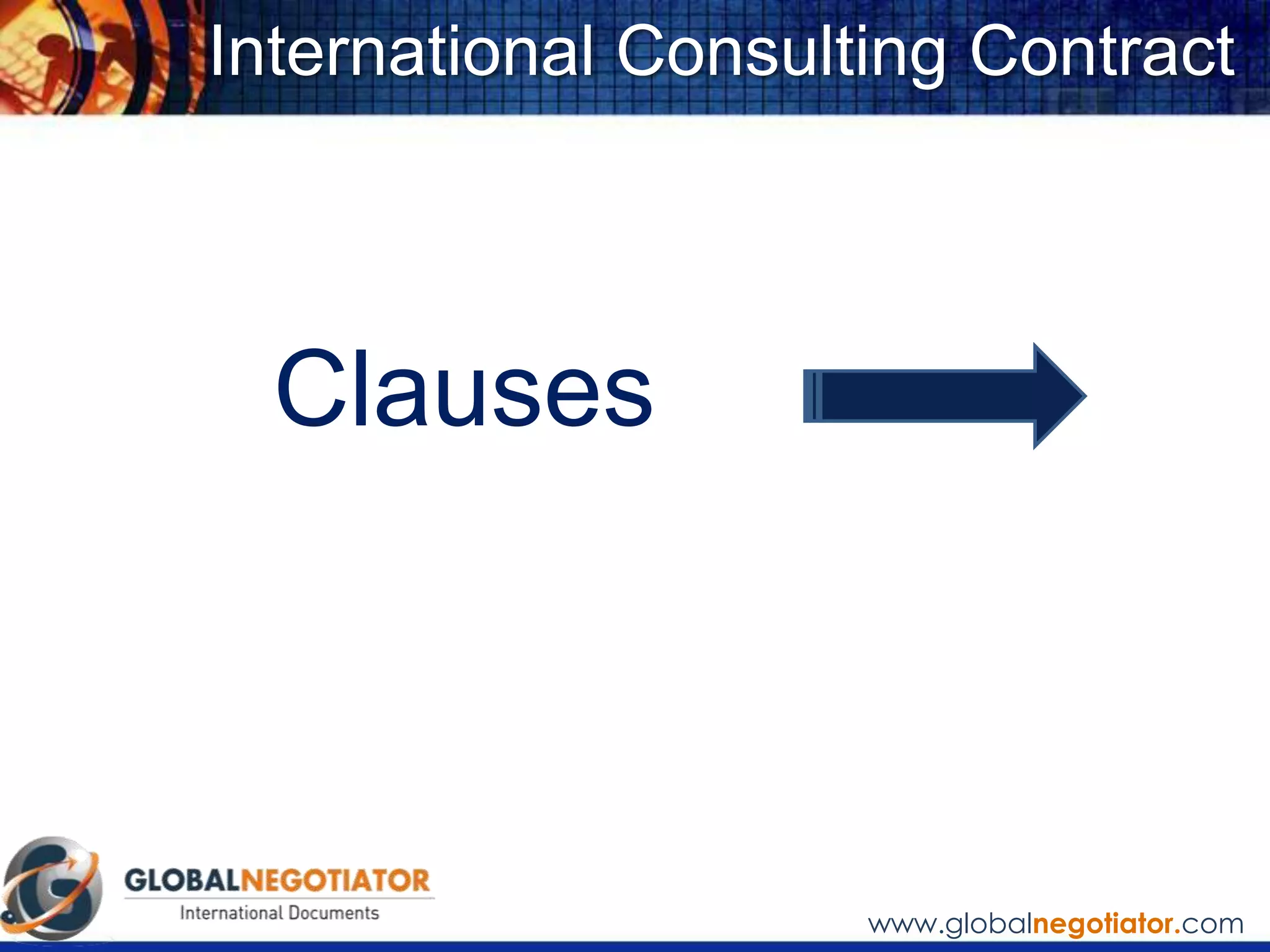 International Consulting Contract

Clauses

GLOBALNEGOTIATOR
International Documents

www.globalnegotiator.com